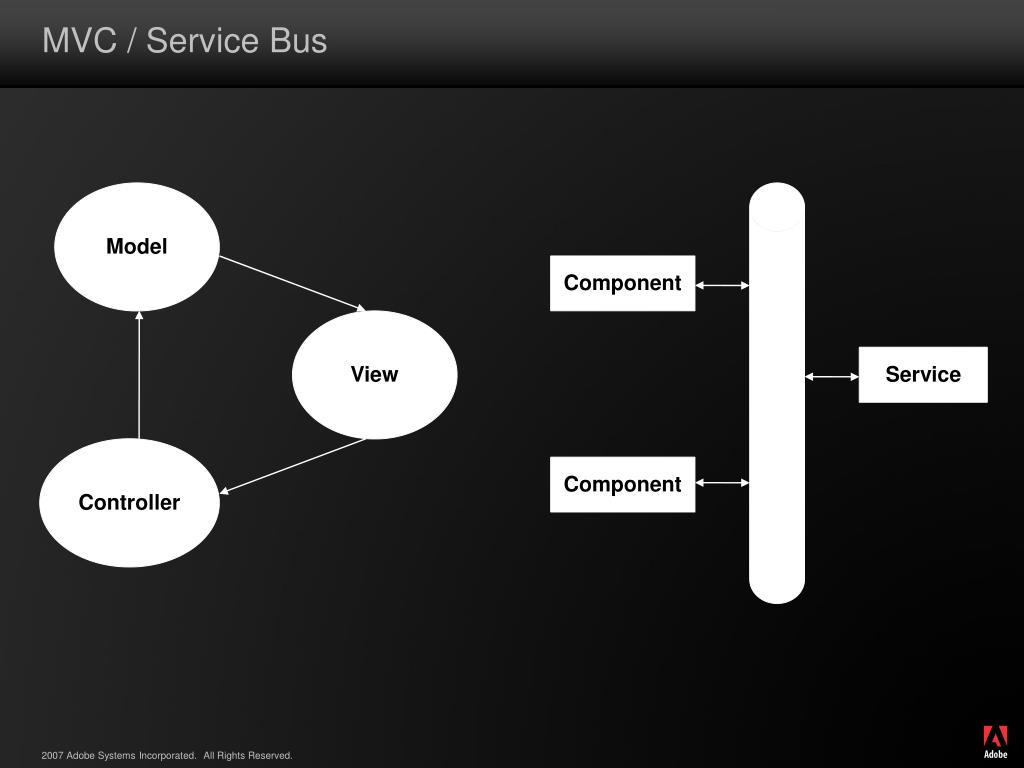 MVC / Service Bus

Model

View

Controller

Component

Component

Service

2007 Adobe Systems Incorporated. All Rights Reserved.

Adobe